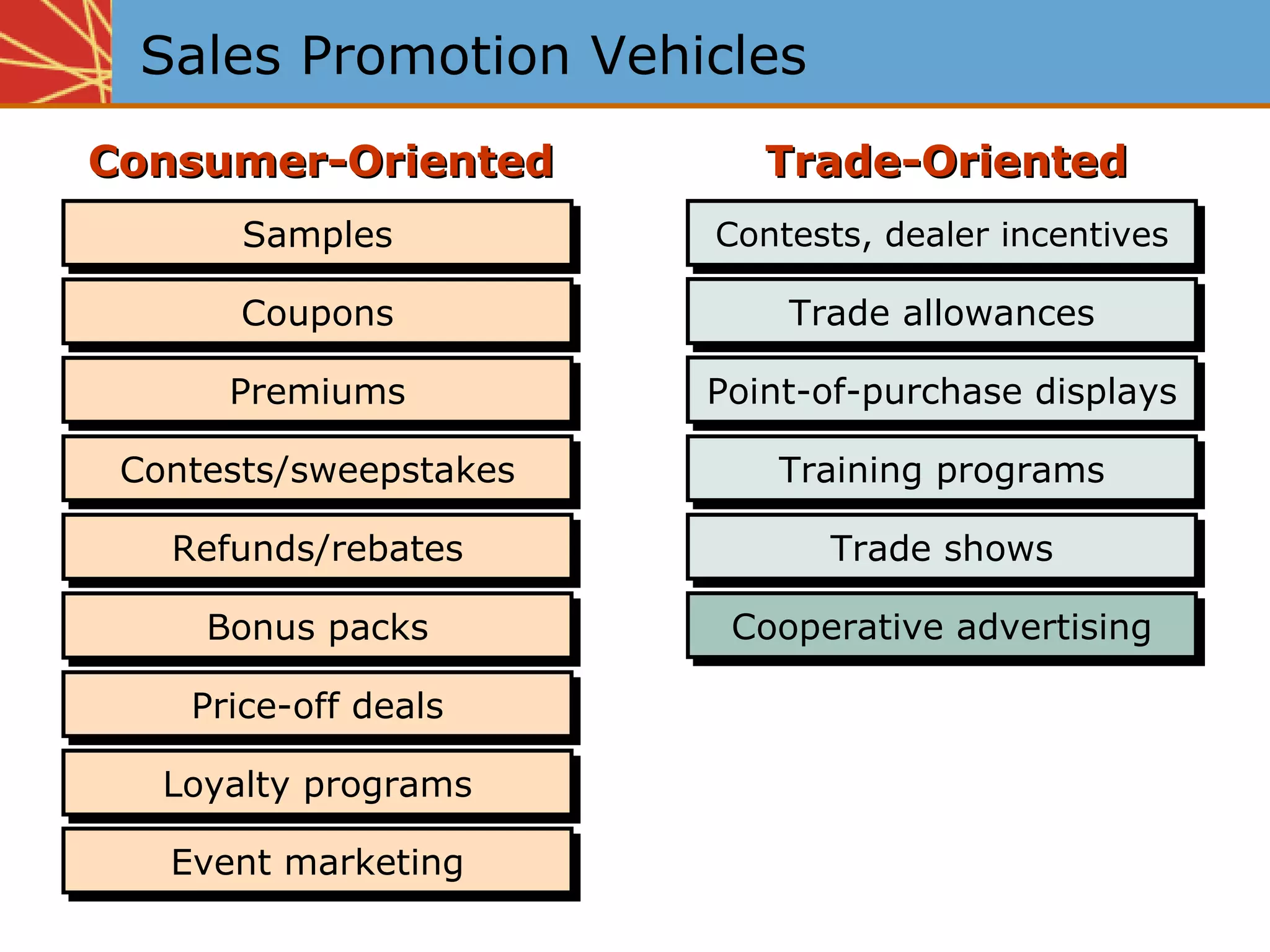 Sales Promotion Vehicles

Consumer-Oriented

Samples

Coupons

Premiums

Contests/sweepstakes

Refunds/rebates

Bonus packs

Price-off deals

Loyalty programs

Event marketing

Trade-Oriented

Contests, dealer incentives

Trade allowances

Point-of-purchase displays

Training programs

Trade shows

Cooperative advertising